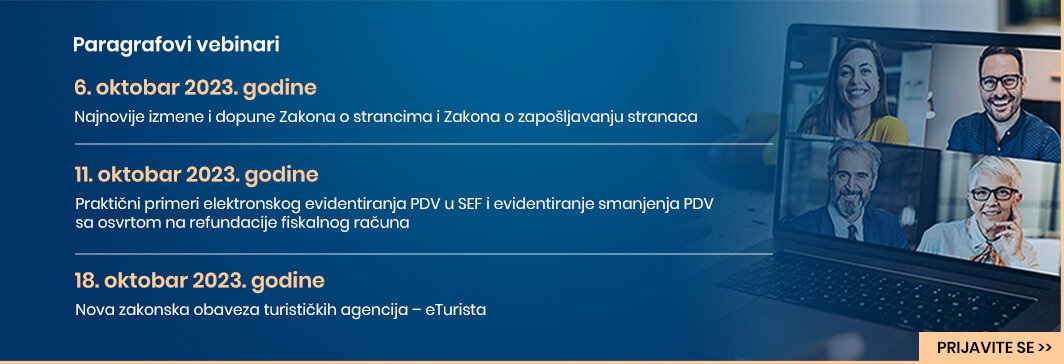 Paragrafovi vebinari

6. oktobar 2023. godine

Najnovije izmene i dopune Zakona o strancima i Zakona o zapošljavanju stranaca

11. oktobar 2023. godine

Praktični primeri elektronskog evidentiranja PDV u SEF i evidentiranje smanjenja PDV sa osvrtom na refundacije fiskalnog računa

18. oktobar 2023. godine

Nova zakonska obaveza turističkih agencija – eTurista

PRIJAVITE SE >>